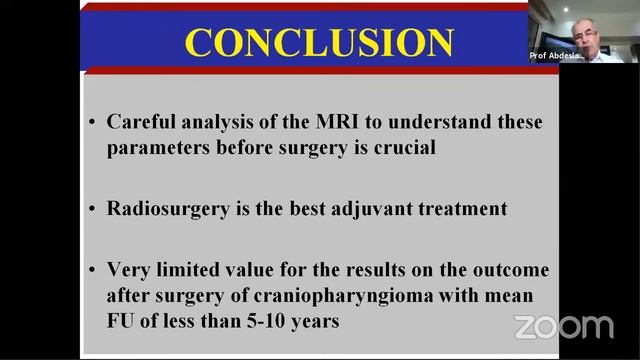 CONCLUSION

Prof Abdesla...

• Careful analysis of the MRI to understand these parameters before surgery is crucial

• Radiosurgery is the best adjuvant treatment

• Very limited value for the results on the outcome after surgery of craniopharyngioma with mean FU of less than 5-10 years

zoom